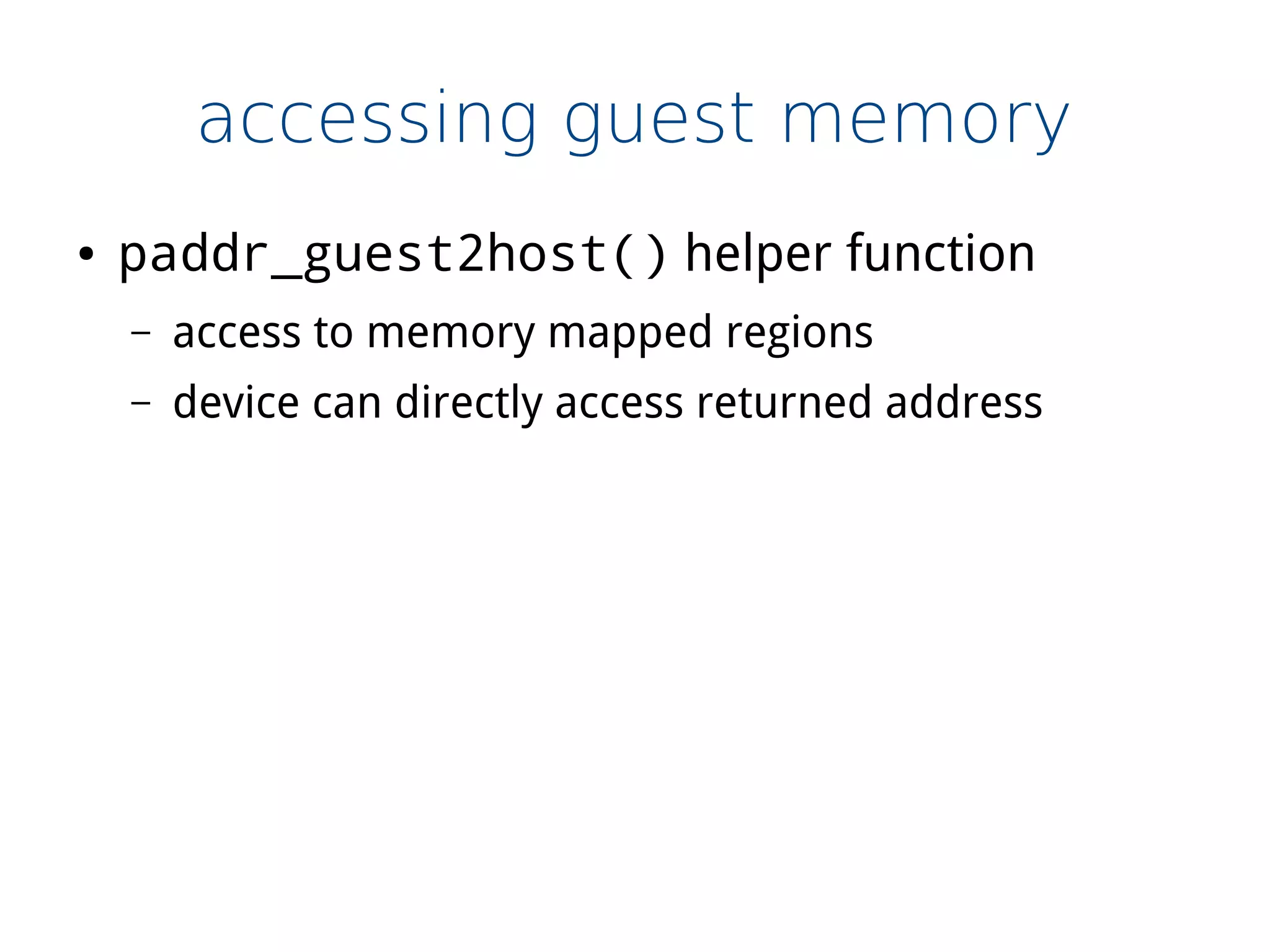 accessing guest memory

• paddr_guest2host() helper function

– access to memory mapped regions

– device can directly access returned address